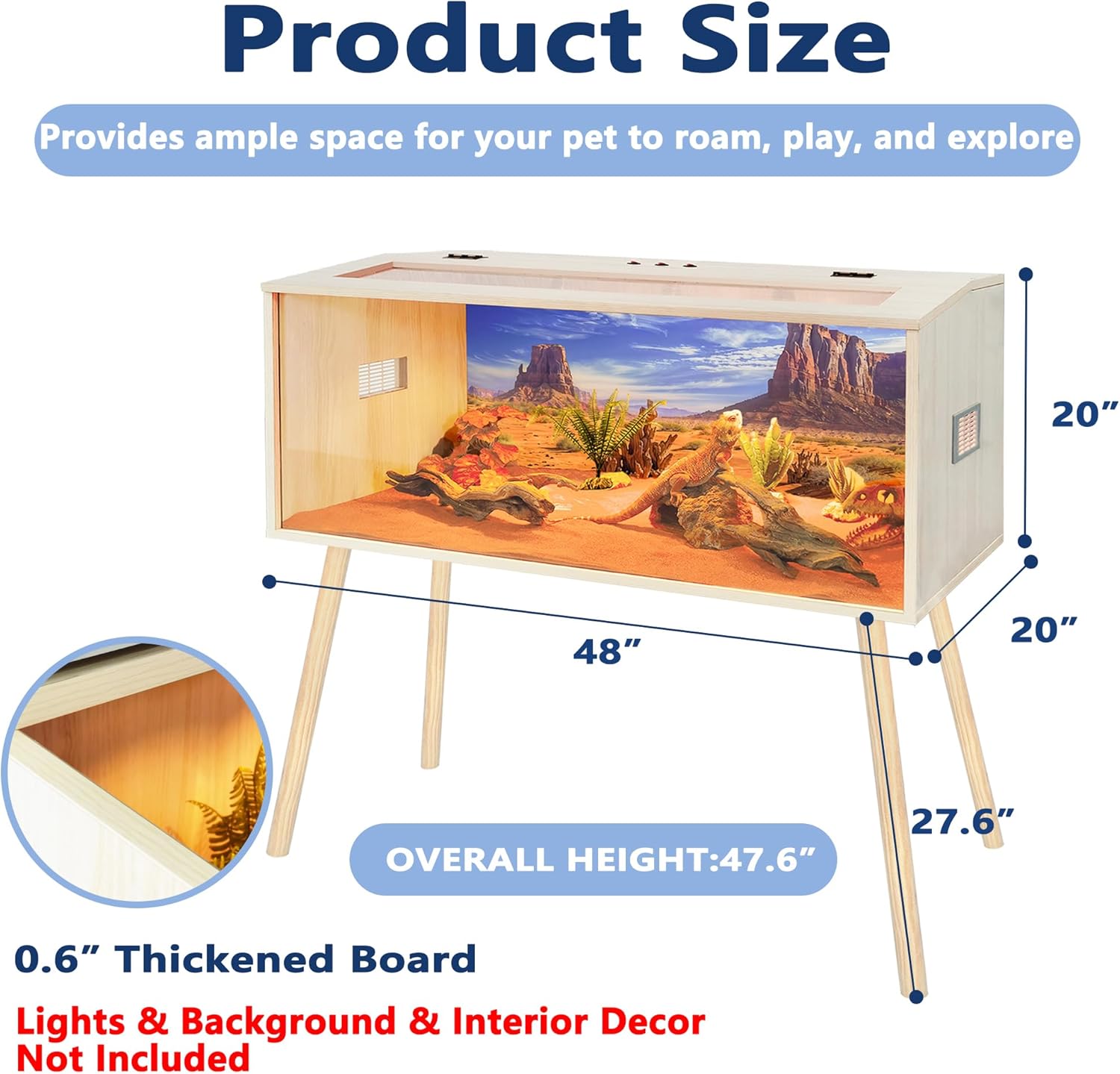 Product Size

Provides ample space for your pet to roam, play, and explore

20”

20”

48”

27.6”

OVERALL HEIGHT:47.6”

0.6” Thickened Board

Lights & Background & Interior Decor Not Included